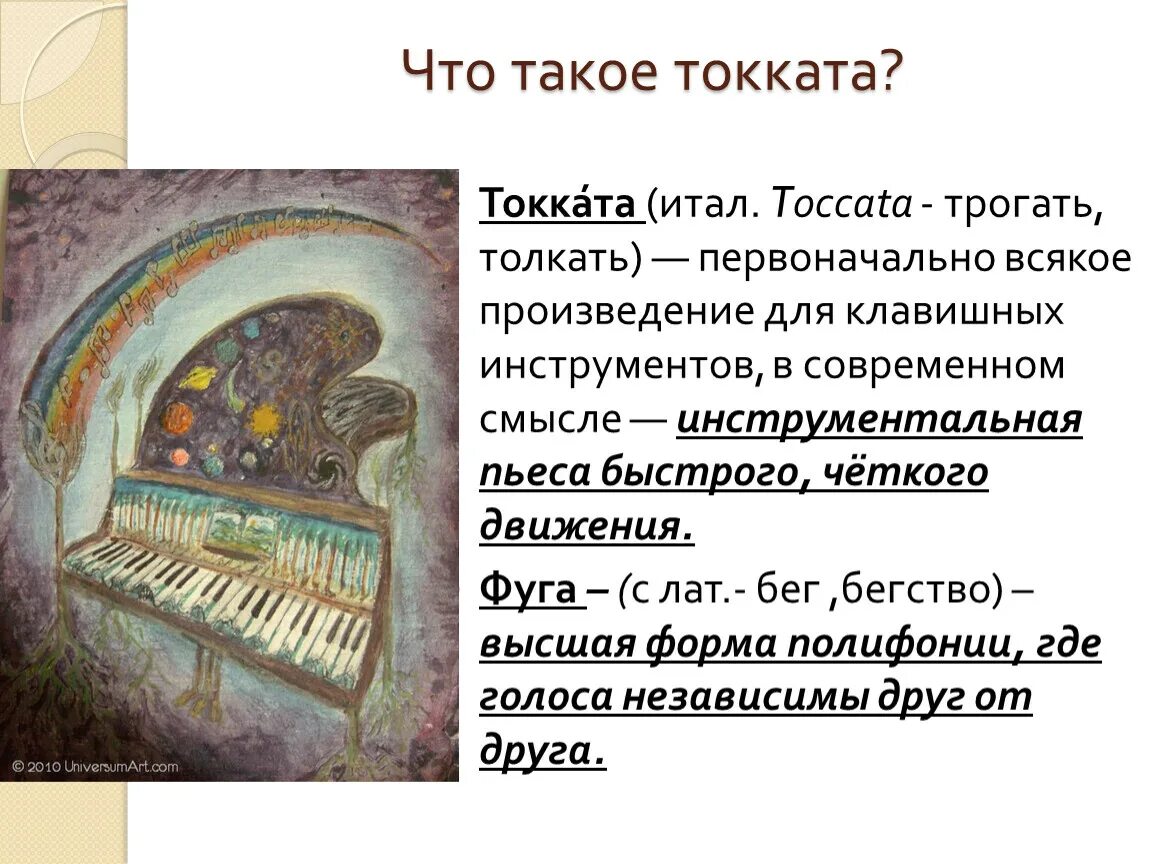 Что такое токката?

© 2010 UniversumArt.com

Токка́та (итал. Toccata - трогать, толкать) — первоначально всякое произведение для клавишных инструментов, в современном смысле — инструментальная пьеса быстрого, чёткого движения.

Фуга – (с лат.- бег ,бегство) – высшая форма полифонии, где голоса независимы друг от друга.